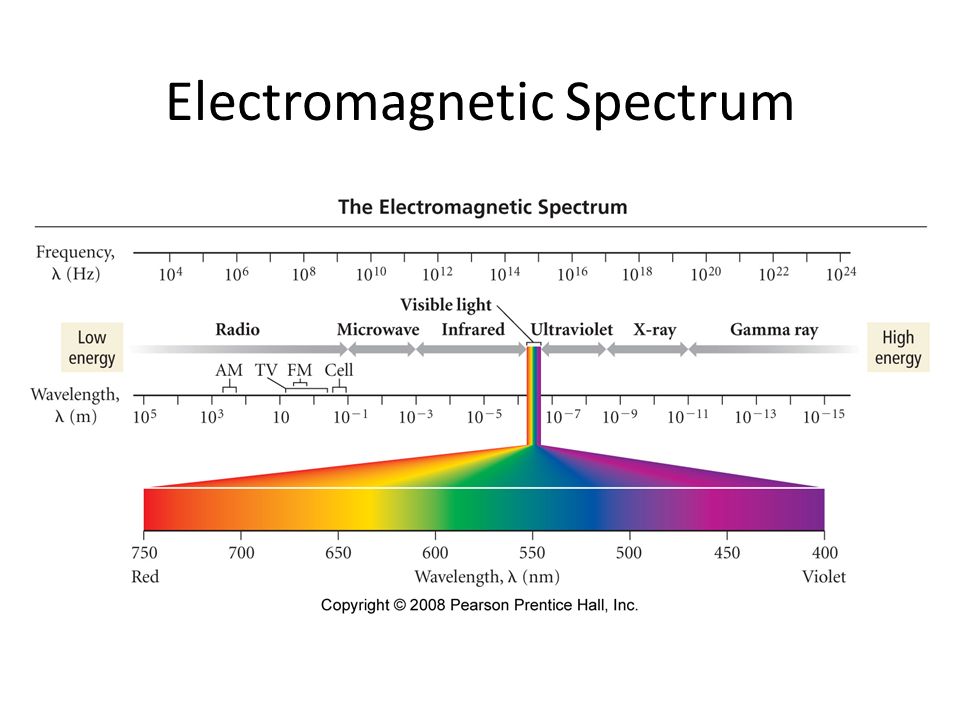 Electromagnetic Spectrum

The Electromagnetic Spectrum

Frequency, λ (Hz)

$10^4$ $10^6$ $10^8$ $10^{10}$ $10^{12}$ $10^{14}$ $10^{16}$ $10^{18}$ $10^{20}$ $10^{22}$ $10^{24}$

Visible light

Low energy

Radio

Microwave

Infrared

Ultraviolet

X-ray

Gamma ray

High energy

AM TV FM Cell

Wavelength, λ (m)

$10^5$ $10^3$ $10$ $10^{-1}$ $10^{-3}$ $10^{-5}$ $10^{-7}$ $10^{-9}$ $10^{-11}$ $10^{-13}$ $10^{-15}$

750 700 650 600 550 500 450 400

Red

Wavelength, λ (nm)

Violet

Copyright © 2008 Pearson Prentice Hall, Inc.